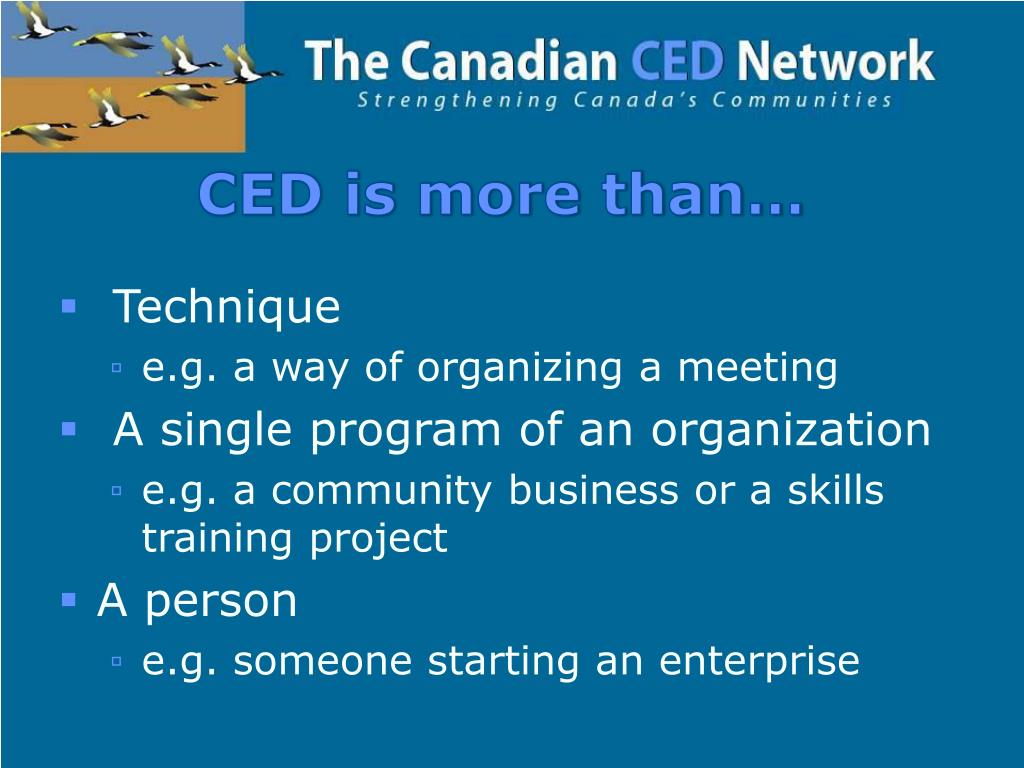 The Canadian CED Network
Strengthening Canada's Communities

CED is more than…

▪ Technique
▫ e.g. a way of organizing a meeting
▪ A single program of an organization
▫ e.g. a community business or a skills training project
▪ A person
▫ e.g. someone starting an enterprise